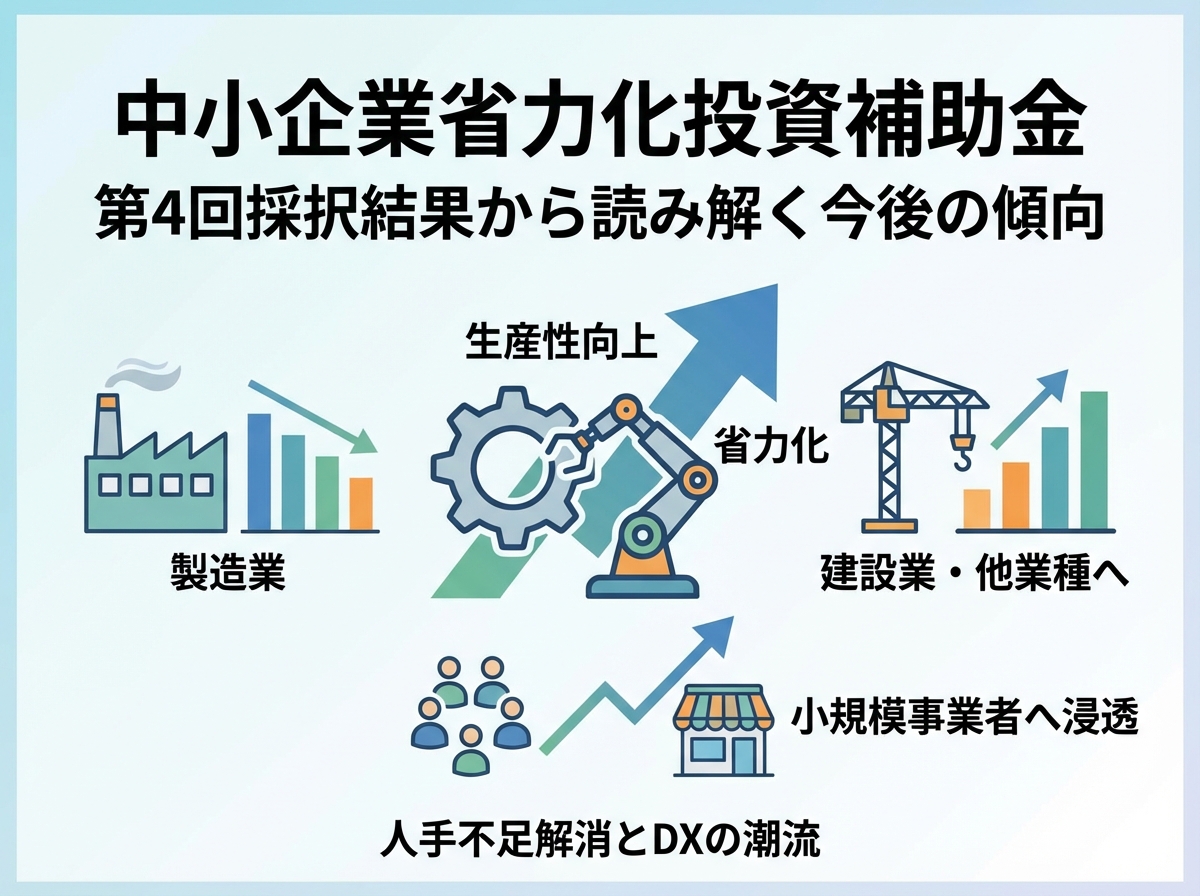 中小企業省力化投資補助金
第4回採択結果から読み解く今後の傾向

生産性向上

省力化

製造業

建設業・他業種へ

小規模事業者へ浸透

人手不足解消とDXの潮流